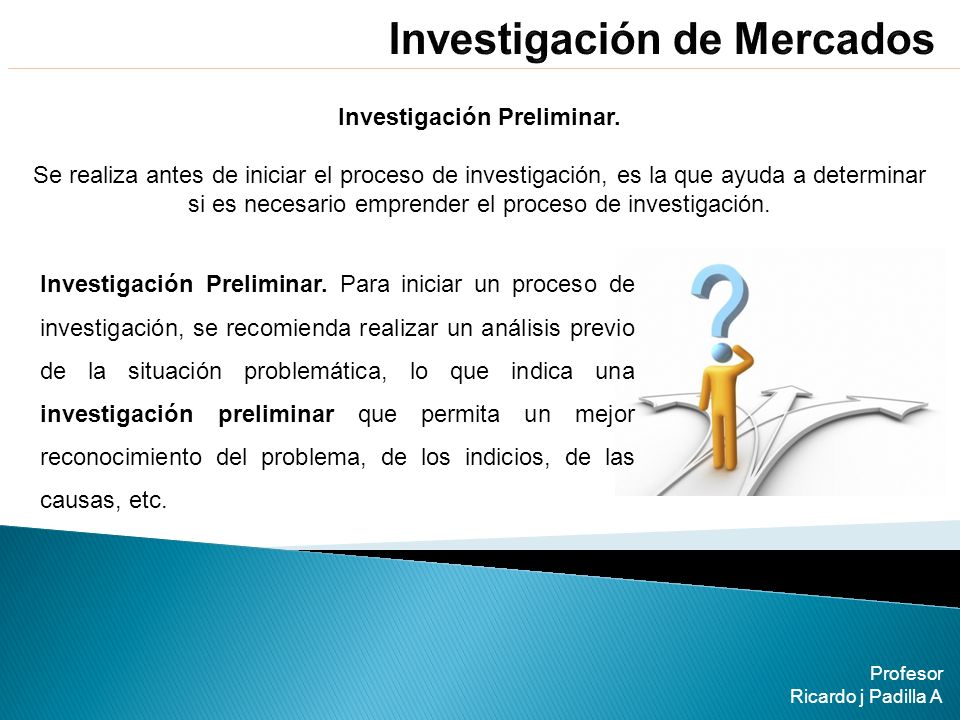 Investigación de Mercados

Investigación Preliminar.

Se realiza antes de iniciar el proceso de investigación, es la que ayuda a determinar si es necesario emprender el proceso de investigación.

Investigación Preliminar. Para iniciar un proceso de investigación, se recomienda realizar un análisis previo de la situación problemática, lo que indica una investigación preliminar que permita un mejor reconocimiento del problema, de los indicios, de las causas, etc.

Profesor
Ricardo j Padilla A